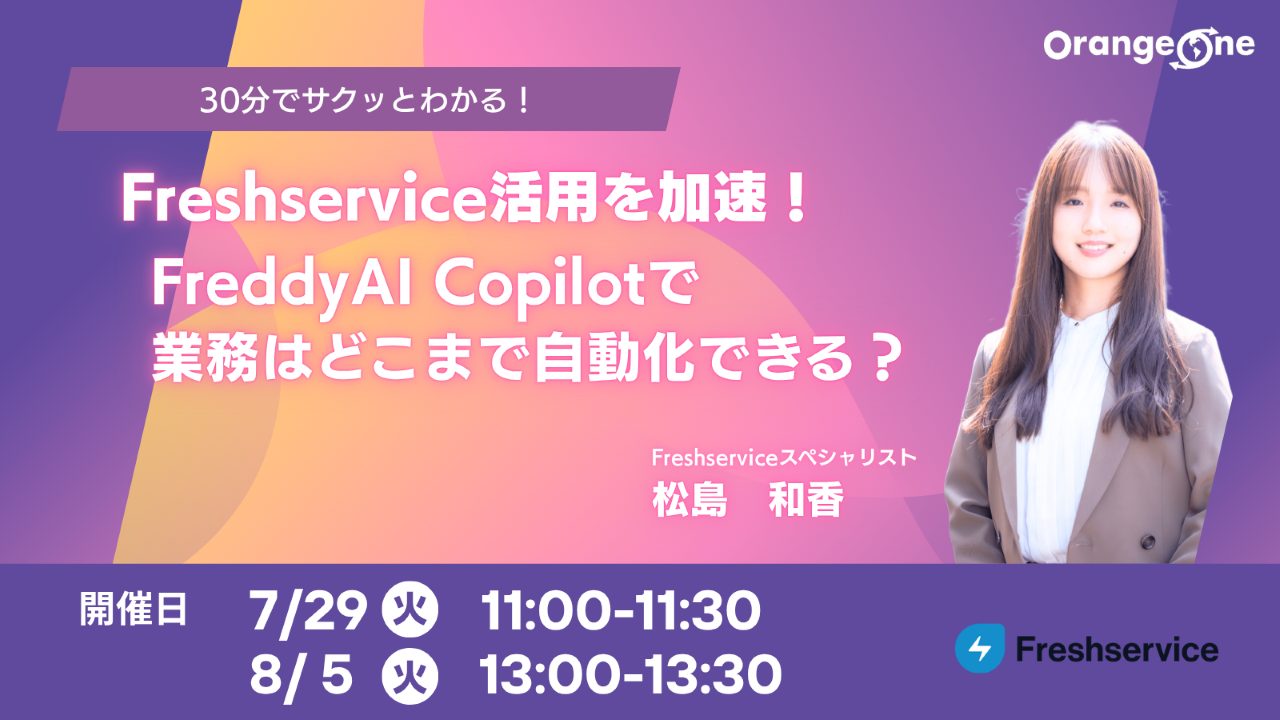 OrangeOne

30分でサクッとわかる！

Freshservice活用を加速！
FreddyAI Copilotで
業務はどこまで自動化できる？

Freshserviceスペシャリスト
松島　和香

開催日
7/29 火　11:00-11:30
8/ 5 火　13:00-13:30

Freshservice